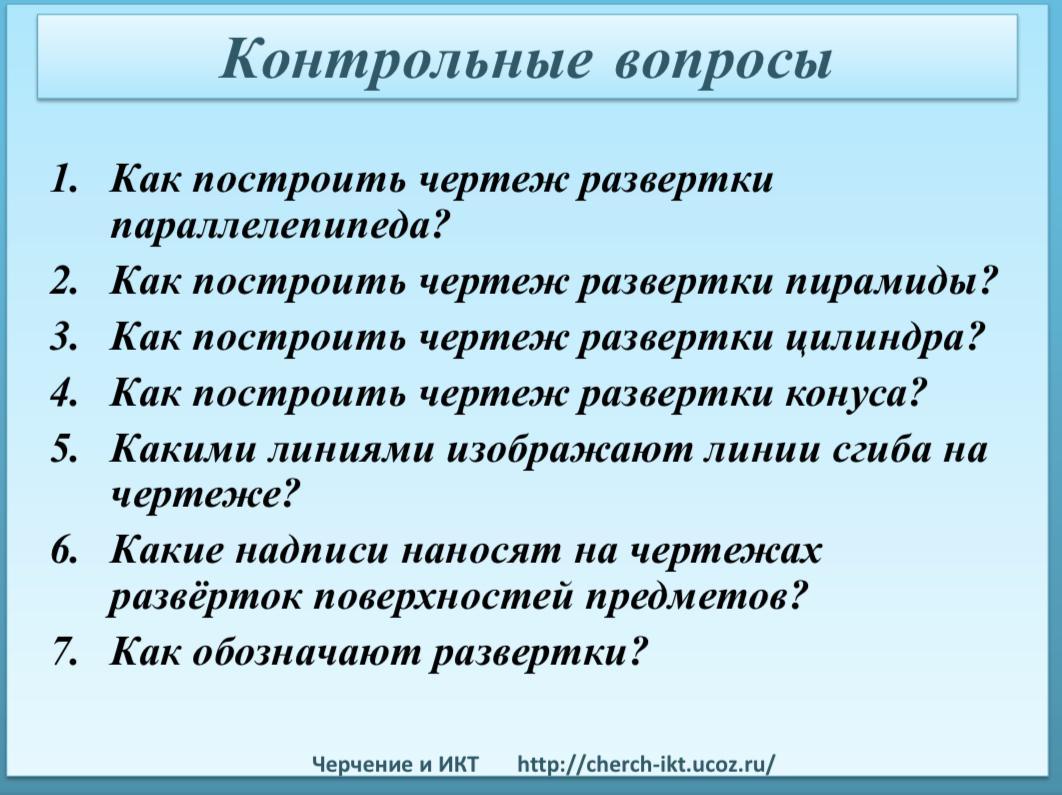 Контрольные вопросы

1. Как построить чертеж развертки параллелепипеда?
2. Как построить чертеж развертки пирамиды?
3. Как построить чертеж развертки цилиндра?
4. Как построить чертеж развертки конуса?
5. Какими линиями изображают линии сгиба на чертеже?
6. Какие надписи наносят на чертежах развёрток поверхностей предметов?
7. Как обозначают развертки?

Черчение и ИКТ http://cherch-ikt.ucoz.ru/